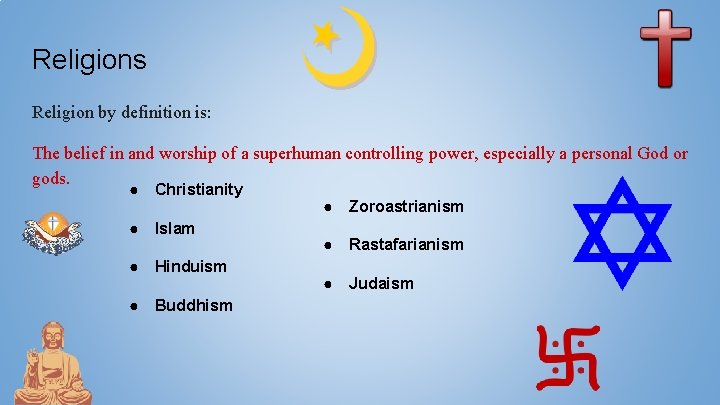 Religions

Religion by definition is:

The belief in and worship of a superhuman controlling power, especially a personal God or gods.

• Christianity
• Islam
• Hinduism
• Buddhism

• Zoroastrianism
• Rastafarianism
• Judaism